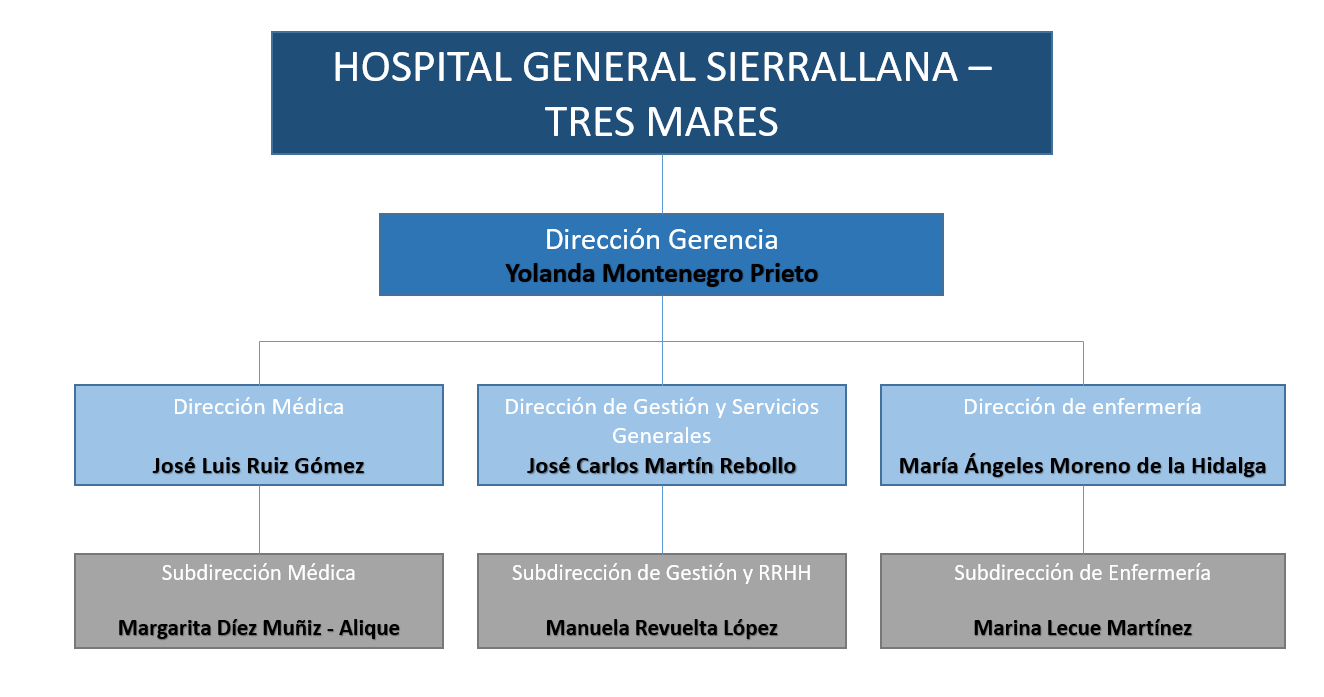 HOSPITAL GENERAL SIERRALLANA – TRES MARES

Dirección Gerencia
Yolanda Montenegro Prieto

Dirección Médica
José Luis Ruiz Gómez

Dirección de Gestión y Servicios Generales
José Carlos Martín Rebollo

Dirección de enfermería
María Ángeles Moreno de la Hidalga

Subdirección Médica
Margarita Díez Muñiz - Alique

Subdirección de Gestión y RRHH
Manuela Revuelta López

Subdirección de Enfermería
Marina Lecue Martínez